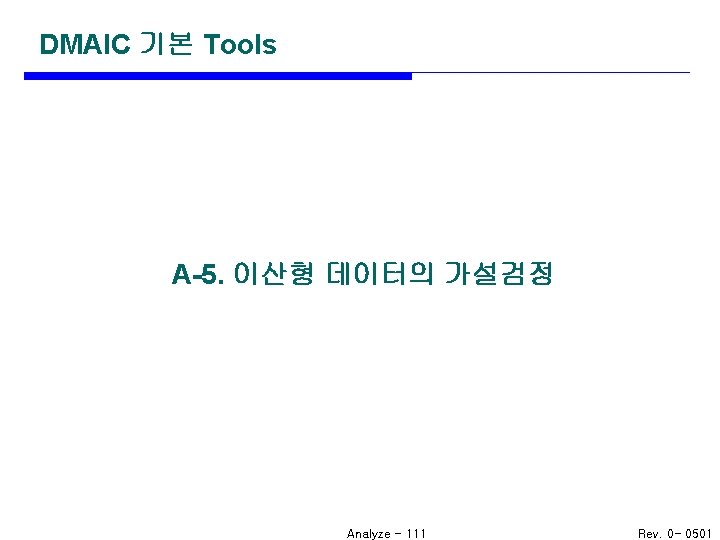 DMAIC 기본 Tools

A-5. 이산형 데이터의 가설검정

Analyze - 111

Rev. 0- 0501